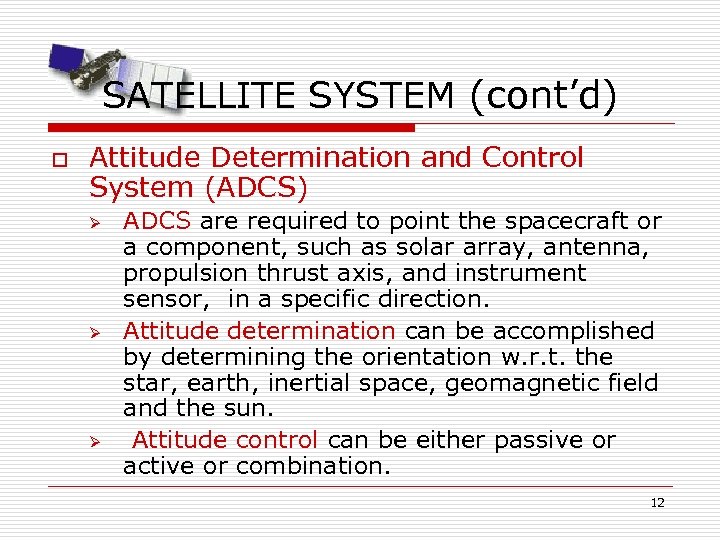 SATELLITE SYSTEM (cont'd)

Attitude Determination and Control System (ADCS)

ADCS are required to point the spacecraft or a component, such as solar array, antenna, propulsion thrust axis, and instrument sensor, in a specific direction.

Attitude determination can be accomplished by determining the orientation w.r.t. the star, earth, inertial space, geomagnetic field and the sun.

Attitude control can be either passive or active or combination.

12